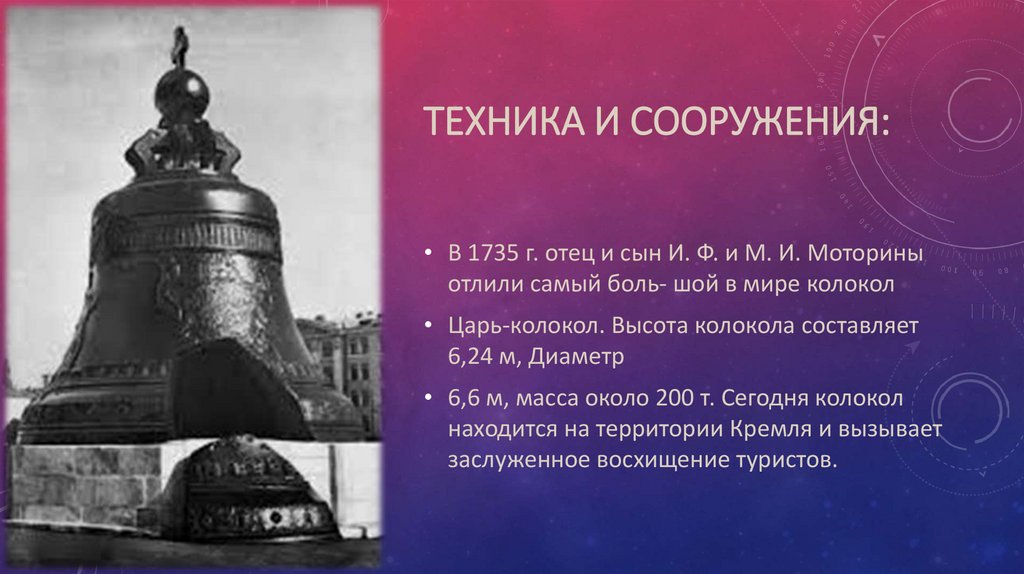 ТЕХНИКА И СООРУЖЕНИЯ:

• В 1735 г. отец и сын И. Ф. и М. И. Моторины отлили самый боль- шой в мире колокол

• Царь-колокол. Высота колокола составляет 6,24 м, Диаметр

• 6,6 м, масса около 200 т. Сегодня колокол находится на территории Кремля и вызывает заслуженное восхищение туристов.